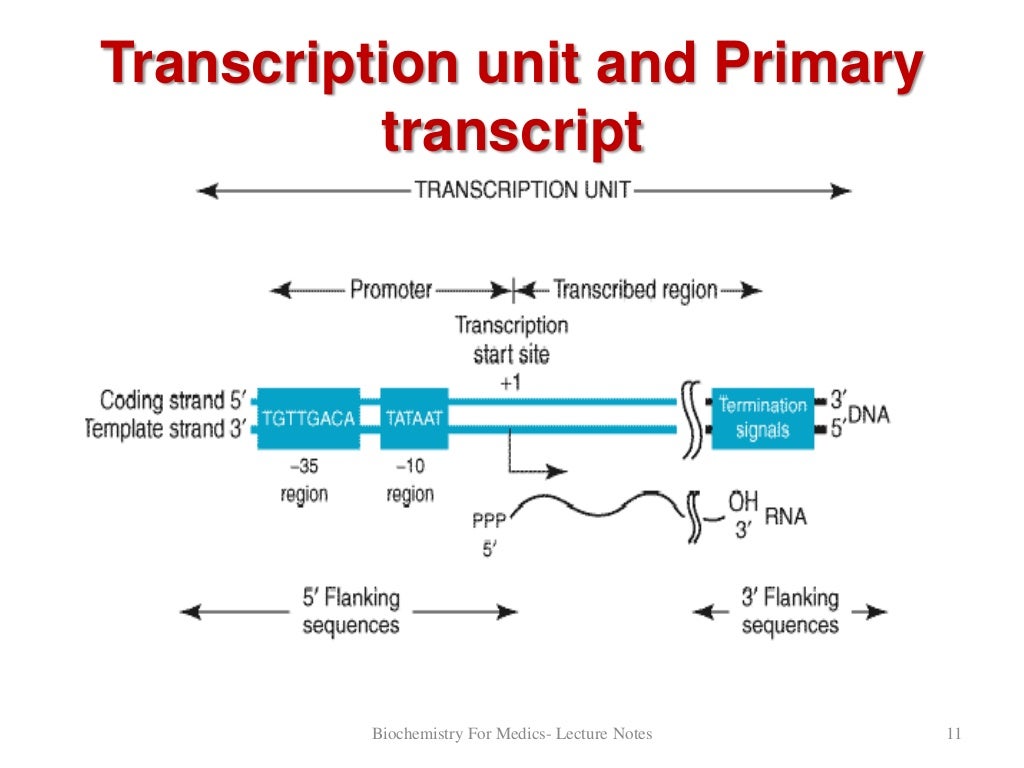 Transcription unit and Primary transcript

TRANSCRIPTION UNIT

Promoter

Transcribed region

Transcription start site +1

Coding strand 5′

Template strand 3′

TGTTGACA

TATAAT

Termination signals

3′

5′

DNA

−35 region

−10 region

PPP 5′

OH 3′

RNA

5′ Flanking sequences

3′ Flanking sequences

Biochemistry For Medics- Lecture Notes

11